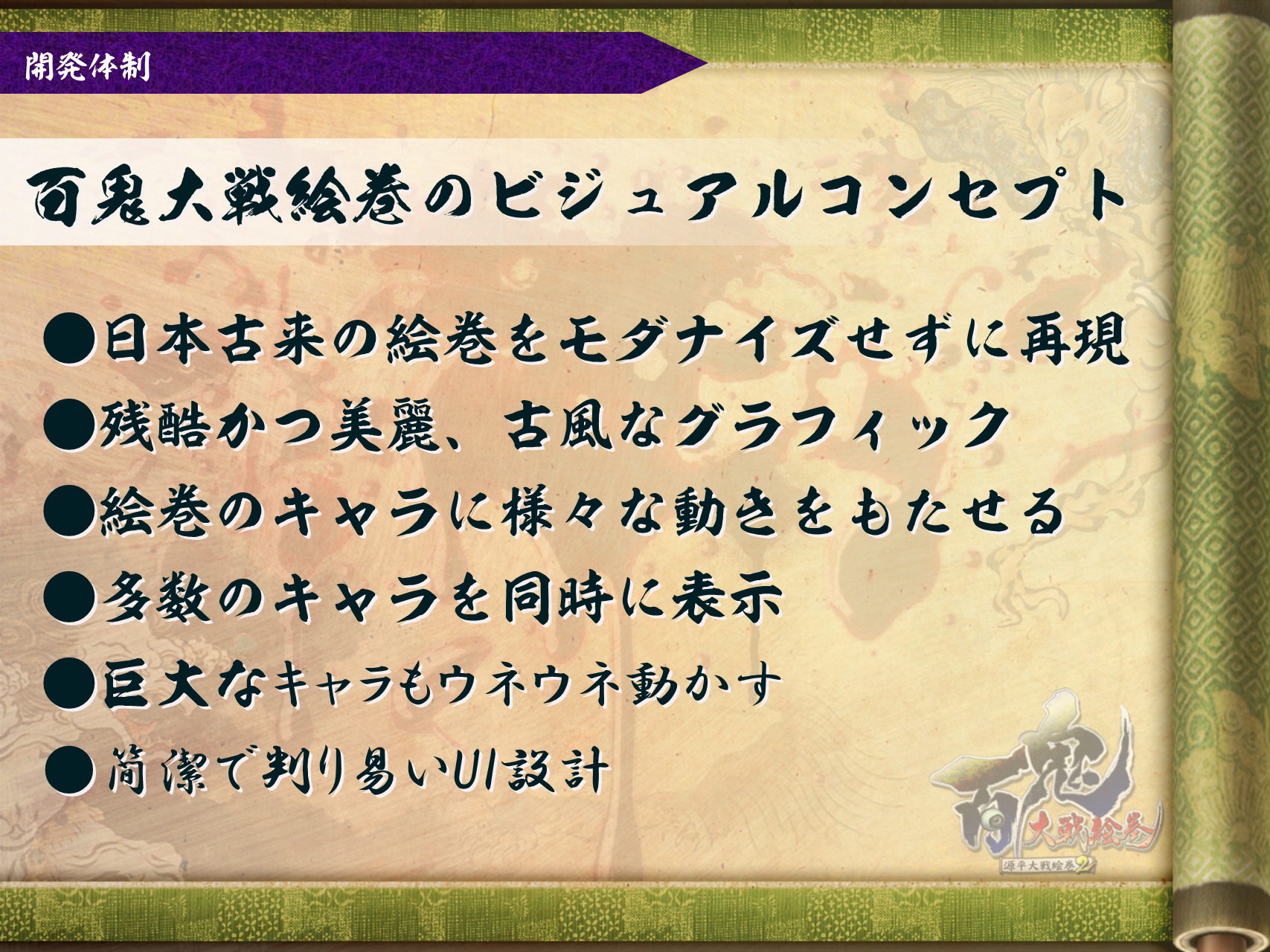 開発体制

百鬼大戦絵巻のビジュアルコンセプト

●日本古来の絵巻をモダナイズせずに再現

●残酷かつ美麗、古風なグラフィック

●絵巻のキャラに様々な動きをもたせる

●多数のキャラを同時に表示

●巨大なキャラもウネウネ動かす

●簡潔で判り易いUI設計

百鬼大戦絵巻
源平大戦絵巻2